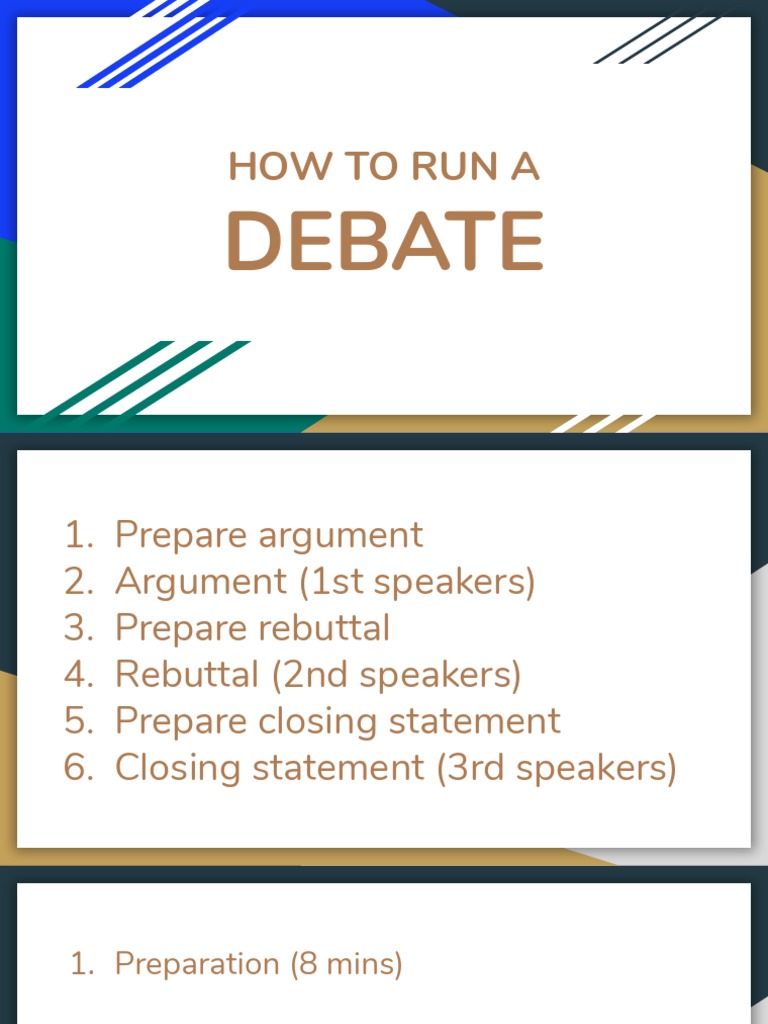 HOW TO RUN A
DEBATE

1. Prepare argument
2. Argument (1st speakers)
3. Prepare rebuttal
4. Rebuttal (2nd speakers)
5. Prepare closing statement
6. Closing statement (3rd speakers)

1. Preparation (8 mins)